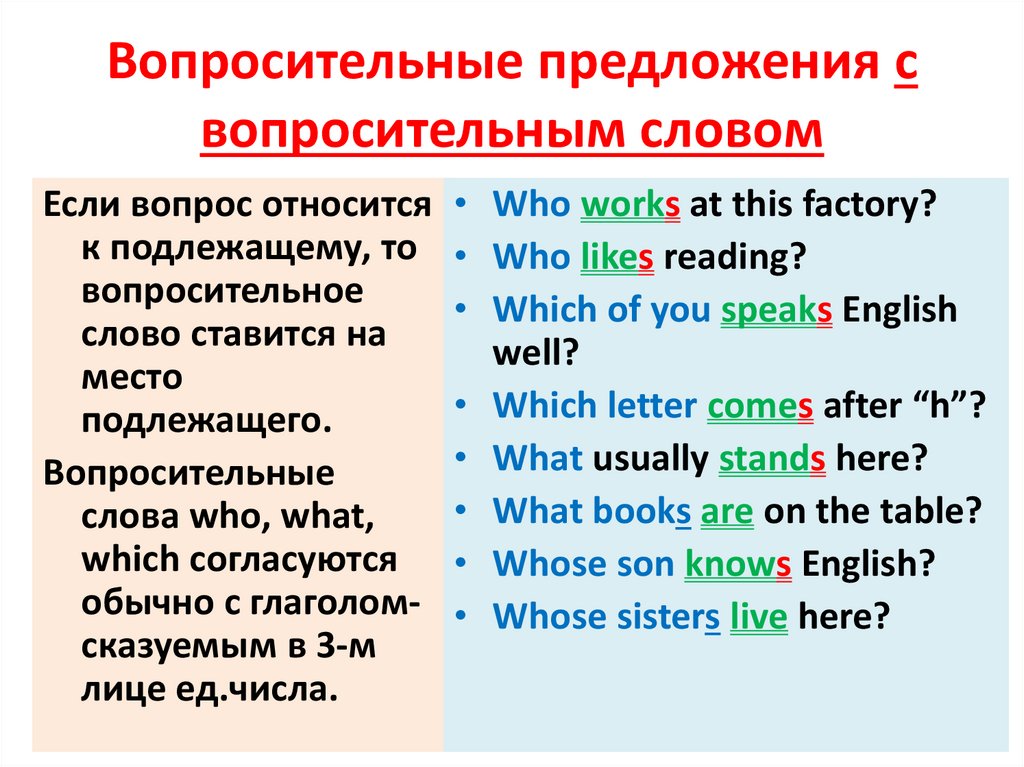 Вопросительные предложения с вопросительным словом

Если вопрос относится к подлежащему, то вопросительное слово ставится на место подлежащего.

Вопросительные слова who, what, which согласуются обычно с глаголом-сказуемым в 3-м лице ед.числа.

• Who works at this factory?
• Who likes reading?
• Which of you speaks English well?
• Which letter comes after “h”?
• What usually stands here?
• What books are on the table?
• Whose son knows English?
• Whose sisters live here?